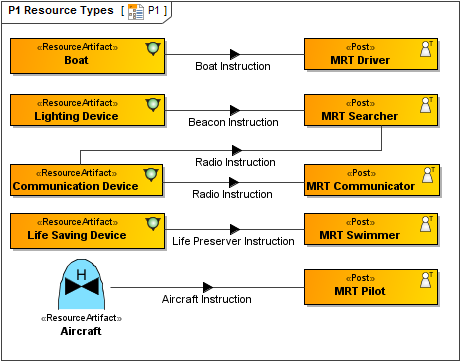 P1 Resource Types [ P1 ]

«ResourceArtifact»
Boat

Boat Instruction

«Post»
MRT Driver

«ResourceArtifact»
Lighting Device

Beacon Instruction

«Post»
MRT Searcher

Radio Instruction

«ResourceArtifact»
Communication Device

Radio Instruction

«Post»
MRT Communicator

«ResourceArtifact»
Life Saving Device

Life Preserver Instruction

«Post»
MRT Swimmer

H

«ResourceArtifact»
Aircraft

Aircraft Instruction

«Post»
MRT Pilot